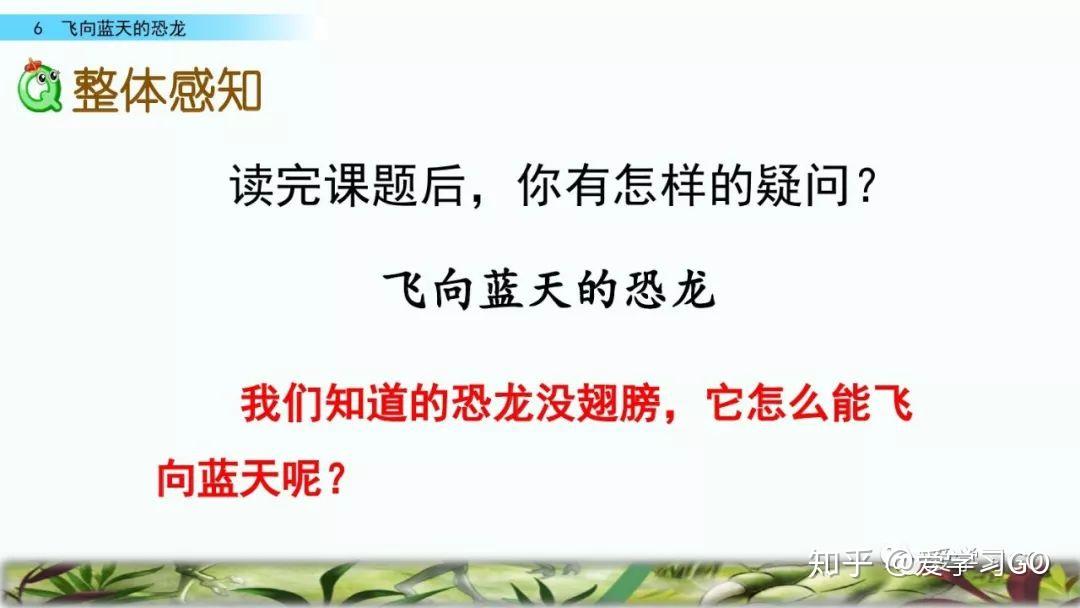 6 飞向蓝天的恐龙

整体感知

读完课题后，你有怎样的疑问？

飞向蓝天的恐龙

我们知道的恐龙没翅膀，它怎么能飞向蓝天呢？

知乎 @爱学习GO